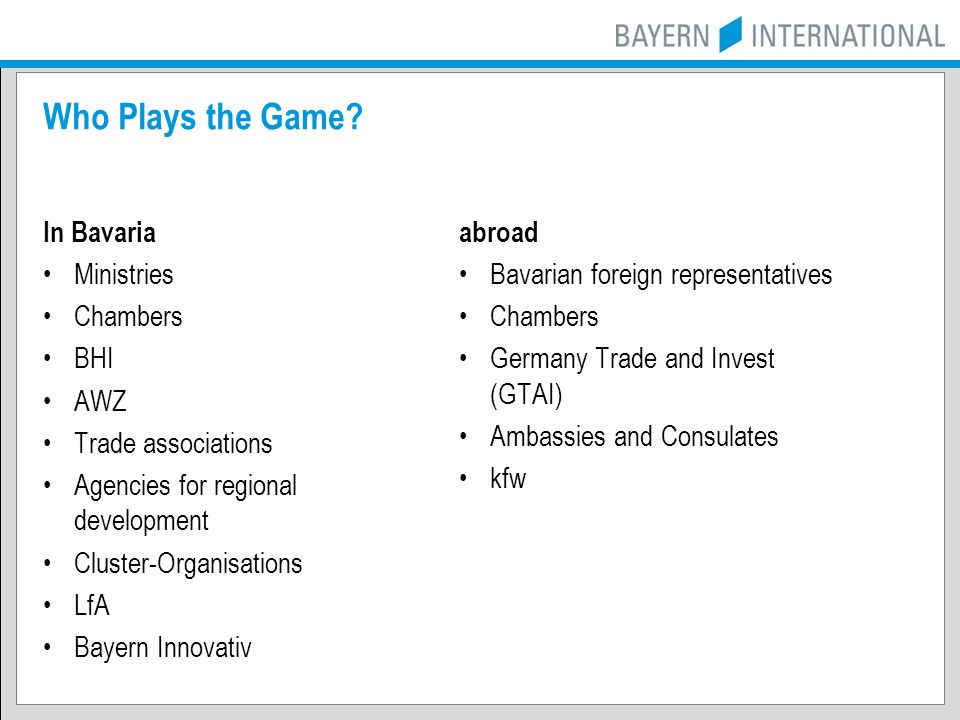 BAYERN INTERNATIONAL

Who Plays the Game?

In Bavaria
• Ministries
• Chambers
• BHI
• AWZ
• Trade associations
• Agencies for regional development
• Cluster-Organisations
• LfA
• Bayern Innovativ

abroad
• Bavarian foreign representatives
• Chambers
• Germany Trade and Invest (GTAI)
• Ambassies and Consulates
• kfw